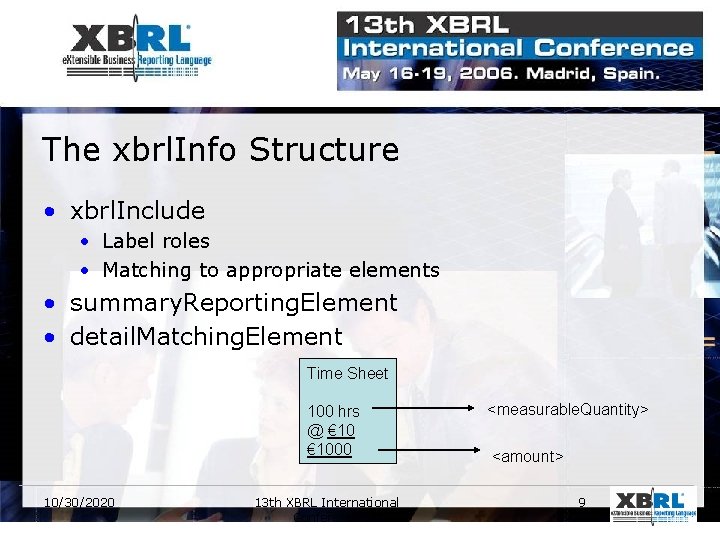 XBRL
eXtensible Business Reporting Language

13th XBRL
International Conference
May 16-19, 2006. Madrid, Spain.

The xbrlInfo Structure

• xbrlInclude
  • Label roles
  • Matching to appropriate elements
• summaryReportingElement
• detailMatchingElement

Time Sheet

100 hrs
@ €10
€1000

<measurableQuantity>

<amount>

10/30/2020

13th XBRL International

9

XBRL
eXtensible Business Reporting Language